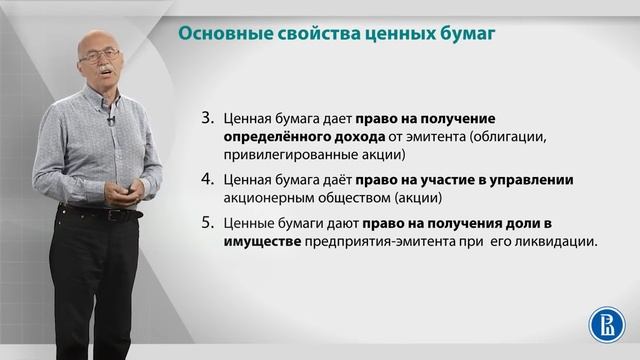 Основные свойства ценных бумаг

3. Ценная бумага дает право на получение определённого дохода от эмитента (облигации, привилегированные акции)

4. Ценная бумага даёт право на участие в управлении акционерным обществом (акции)

5. Ценные бумаги дают право на получения доли в имуществе предприятия-эмитента при его ликвидации.